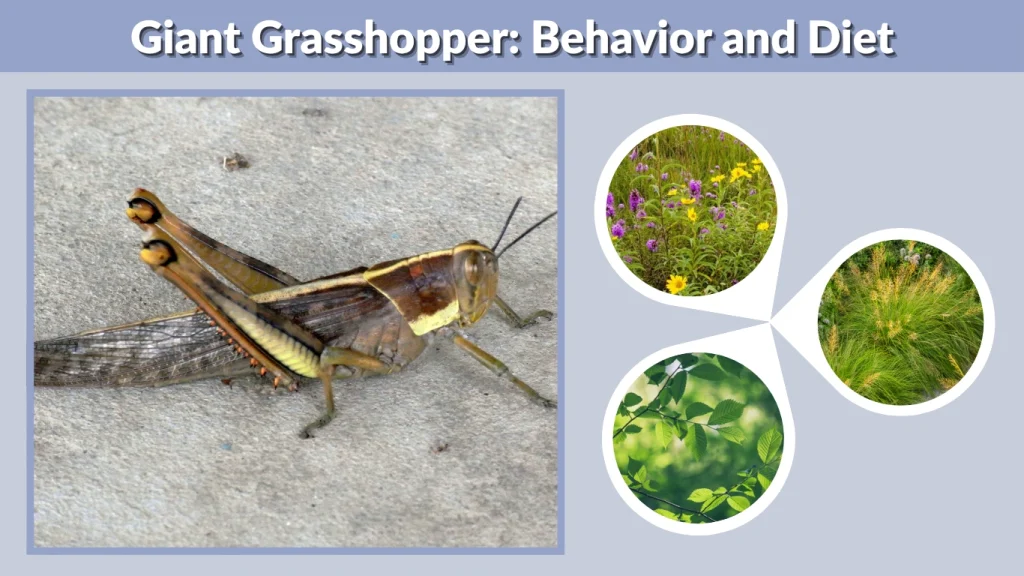 Giant Grasshopper: Behavior and Diet